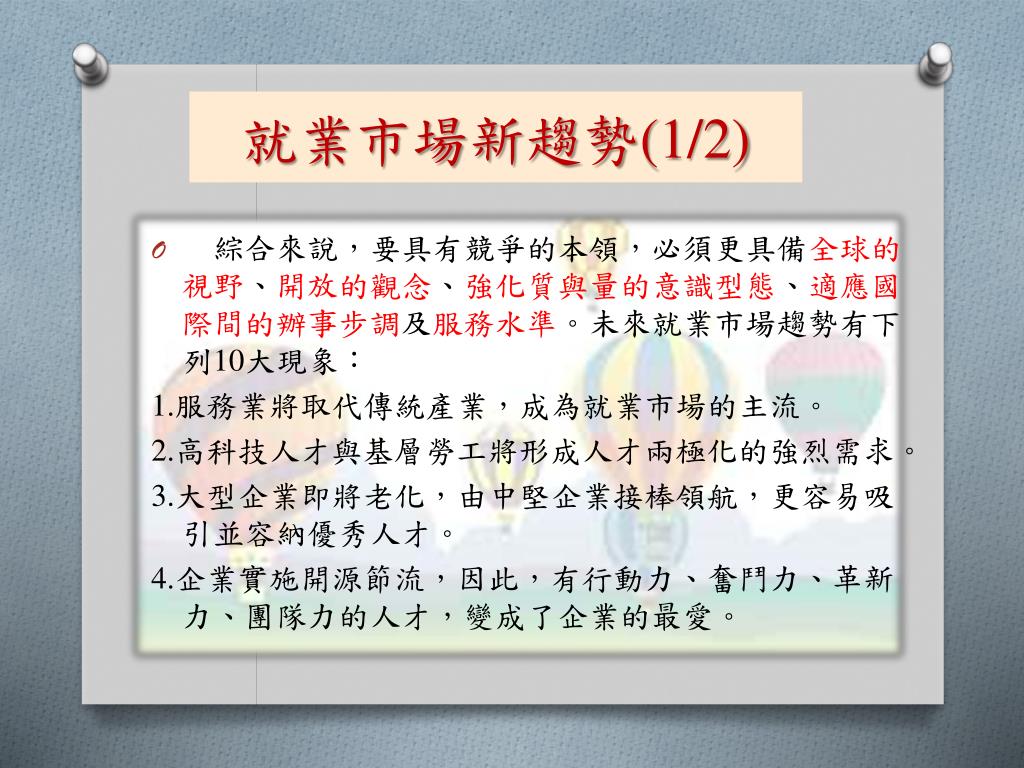 就業市場新趨勢(1/2)

O 綜合來說，要具有競爭的本領，必須更具備全球的視野、開放的觀念、強化質與量的意識型態、適應國際間的辦事步調及服務水準。未來就業市場趨勢有下列10大現象：

1.服務業將取代傳統產業，成為就業市場的主流。

2.高科技人才與基層勞工將形成人才兩極化的強烈需求。

3.大型企業即將老化，由中堅企業接棒領航，更容易吸引並容納優秀人才。

4.企業實施開源節流，因此，有行動力、奮鬥力、革新力、團隊力的人才，變成了企業的最愛。